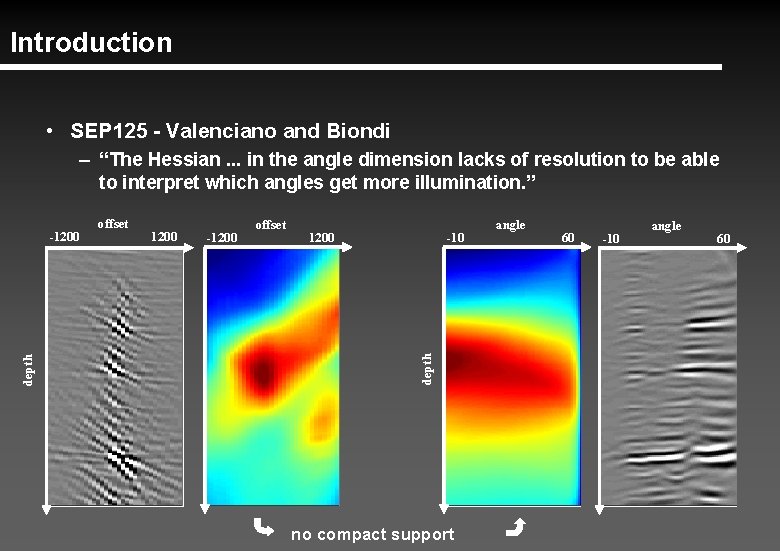 Introduction

• SEP125 - Valenciano and Biondi
– "The Hessian ... in the angle dimension lacks of resolution to be able to interpret which angles get more illumination."

offset
-1200 1200
depth

offset
-1200 1200

angle
-10 60
depth

angle
-10 60

no compact support